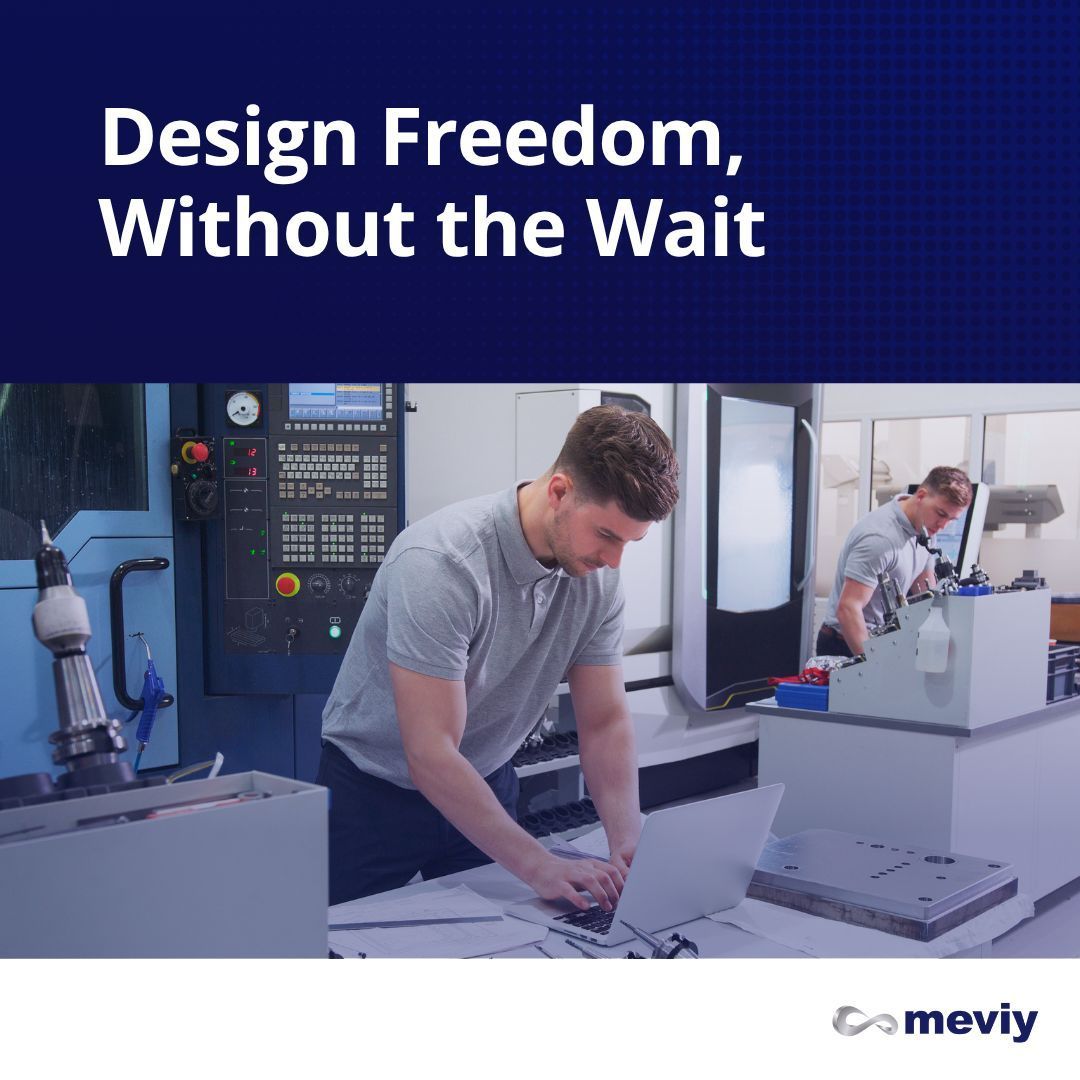 Design Freedom, Without the Wait

12
13

meviy